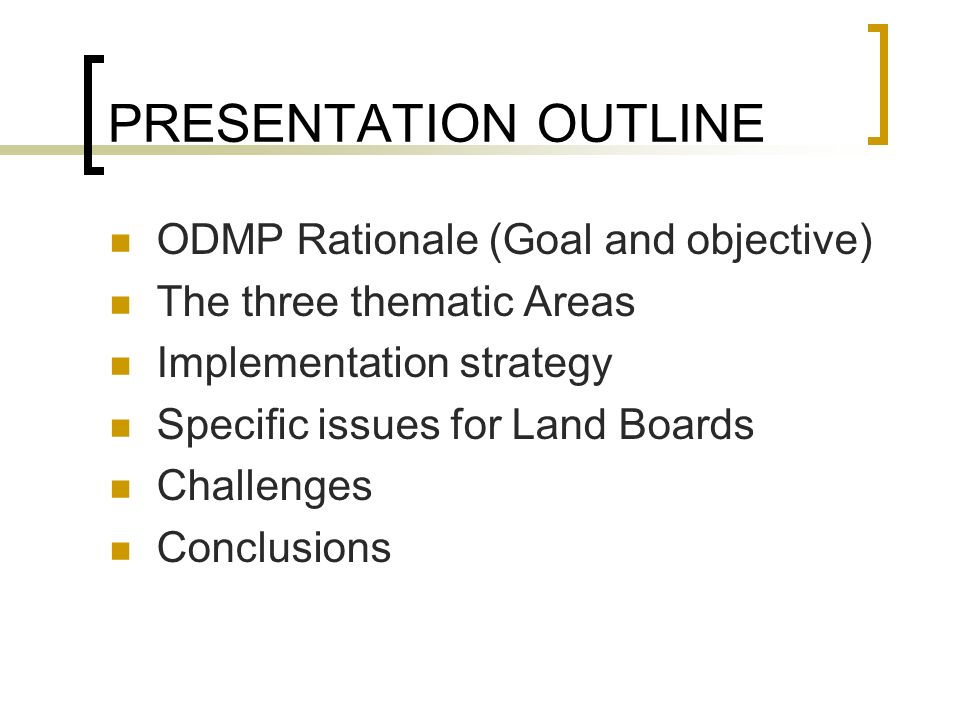 PRESENTATION OUTLINE

- ODMP Rationale (Goal and objective)
- The three thematic Areas
- Implementation strategy
- Specific issues for Land Boards
- Challenges
- Conclusions